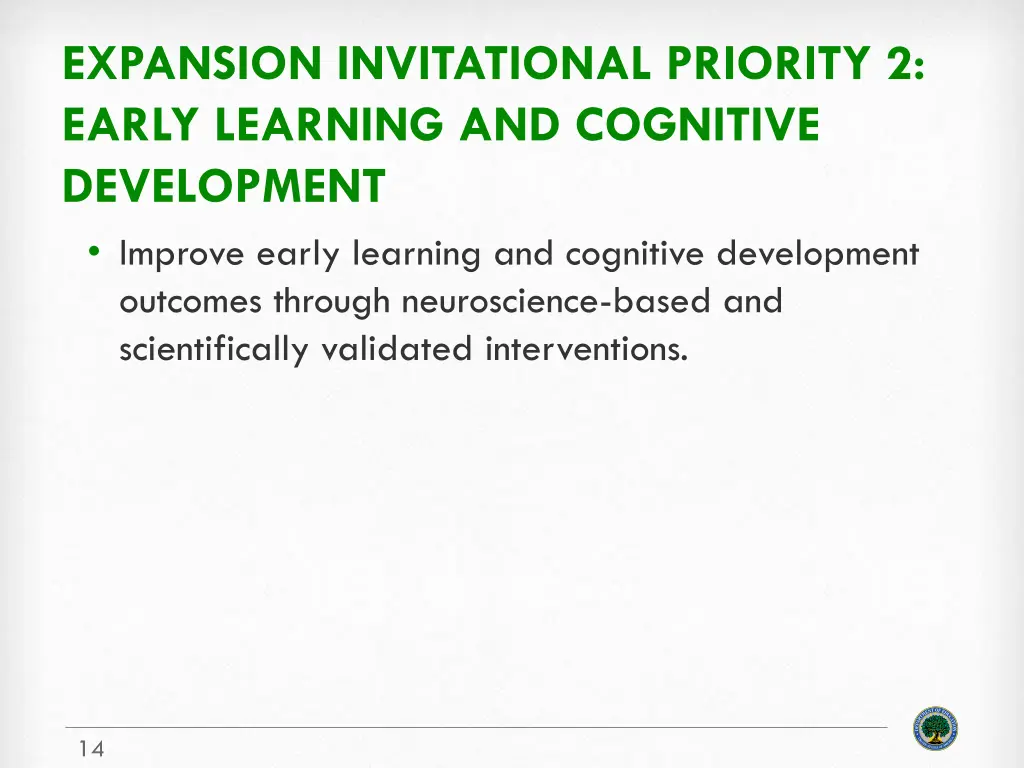 EXPANSION INVITATIONAL PRIORITY 2: EARLY LEARNING AND COGNITIVE DEVELOPMENT

• Improve early learning and cognitive development outcomes through neuroscience-based and scientifically validated interventions.

14